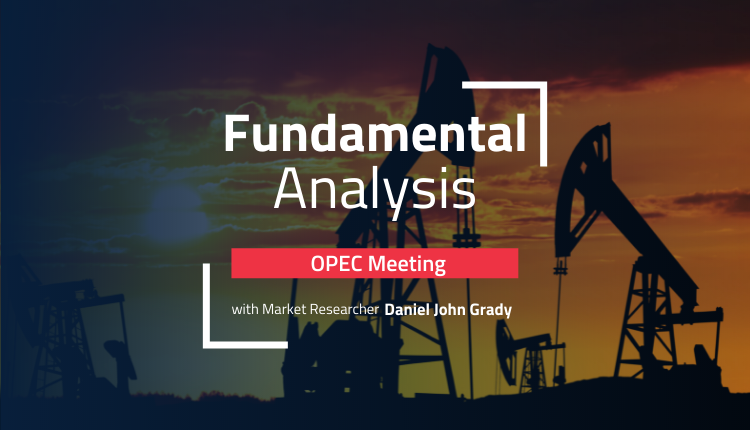 Fundamental
Analysis

OPEC Meeting

with Market Researcher Daniel John Grady